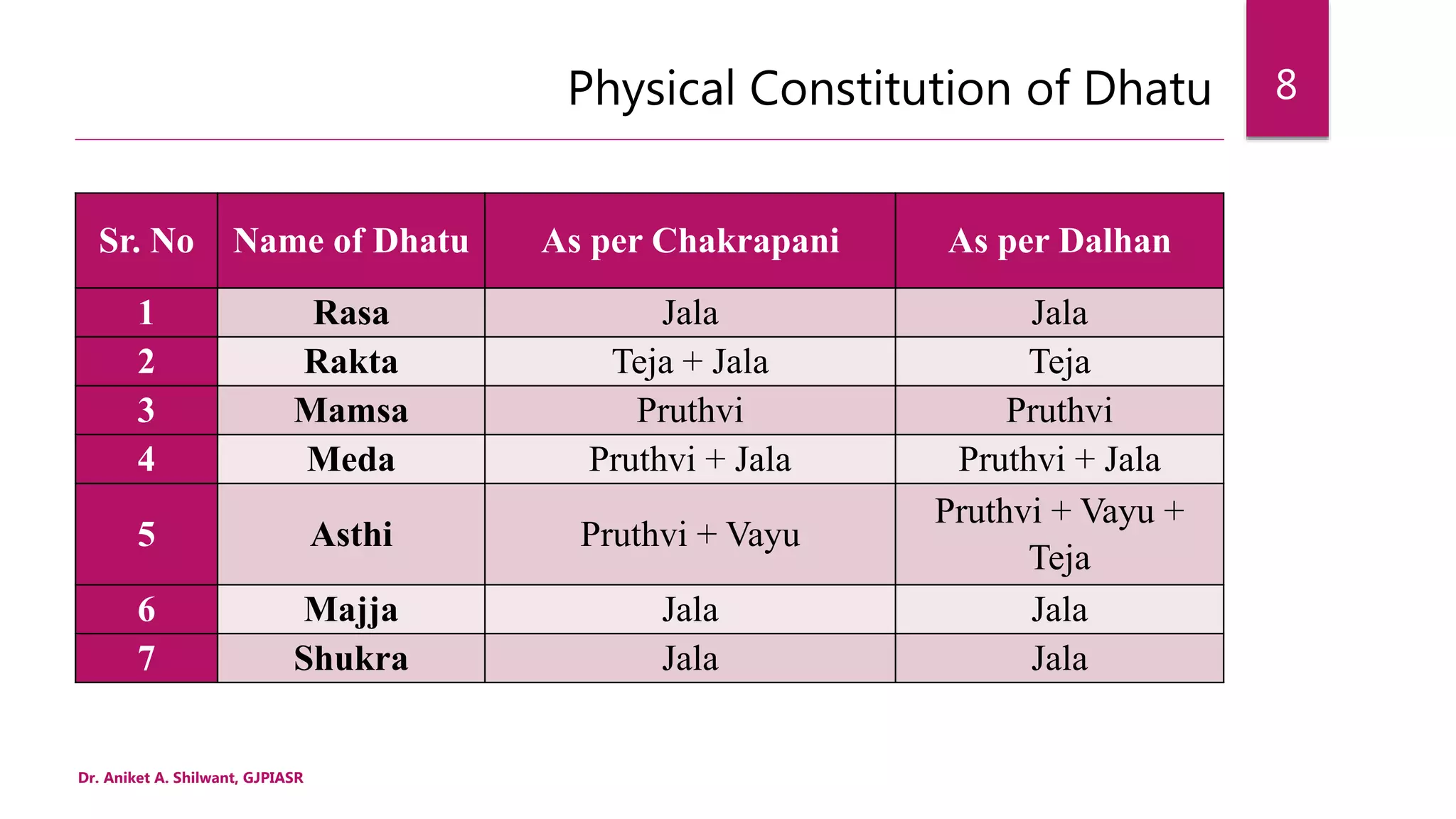 Physical Constitution of Dhatu

8

| Sr. No | Name of Dhatu | As per Chakrapani | As per Dalhan |
|---|---|---|---|
| 1 | Rasa | Jala | Jala |
| 2 | Rakta | Teja + Jala | Teja |
| 3 | Mamsa | Pruthvi | Pruthvi |
| 4 | Meda | Pruthvi + Jala | Pruthvi + Jala |
| 5 | Asthi | Pruthvi + Vayu | Pruthvi + Vayu + Teja |
| 6 | Majja | Jala | Jala |
| 7 | Shukra | Jala | Jala |

Dr. Aniket A. Shilwant, GJPIASR